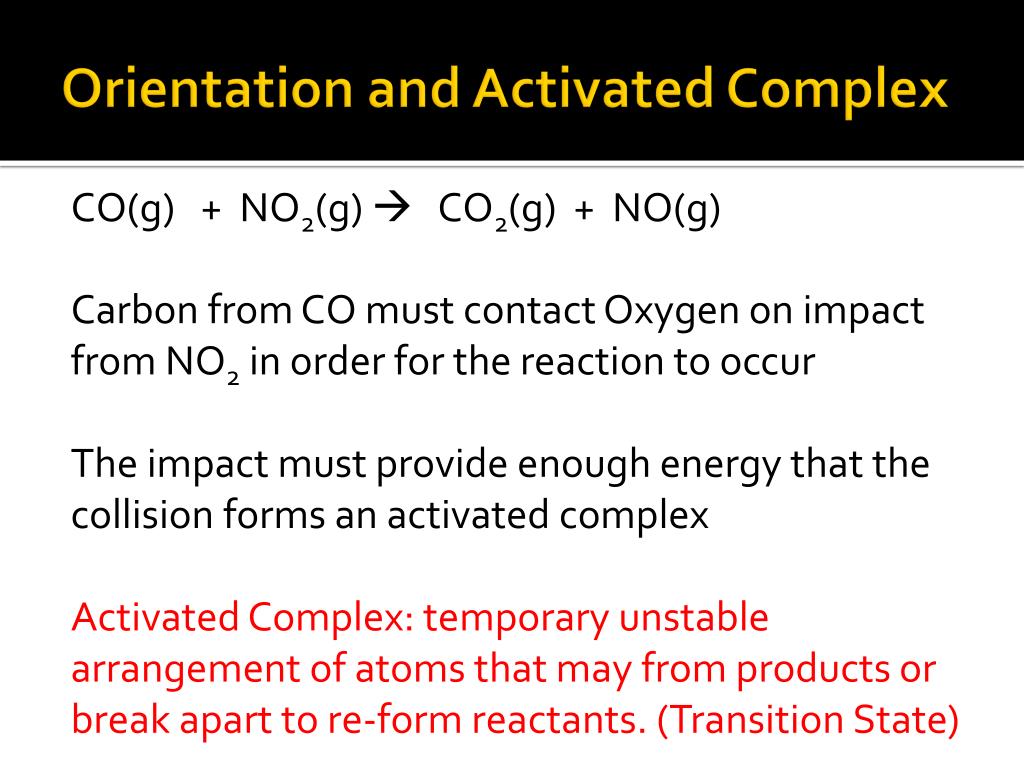 Orientation and Activated Complex

$CO(g) + NO_2(g) \rightarrow CO_2(g) + NO(g)$

Carbon from CO must contact Oxygen on impact from $NO_2$ in order for the reaction to occur

The impact must provide enough energy that the collision forms an activated complex

Activated Complex: temporary unstable arrangement of atoms that may from products or break apart to re-form reactants. (Transition State)